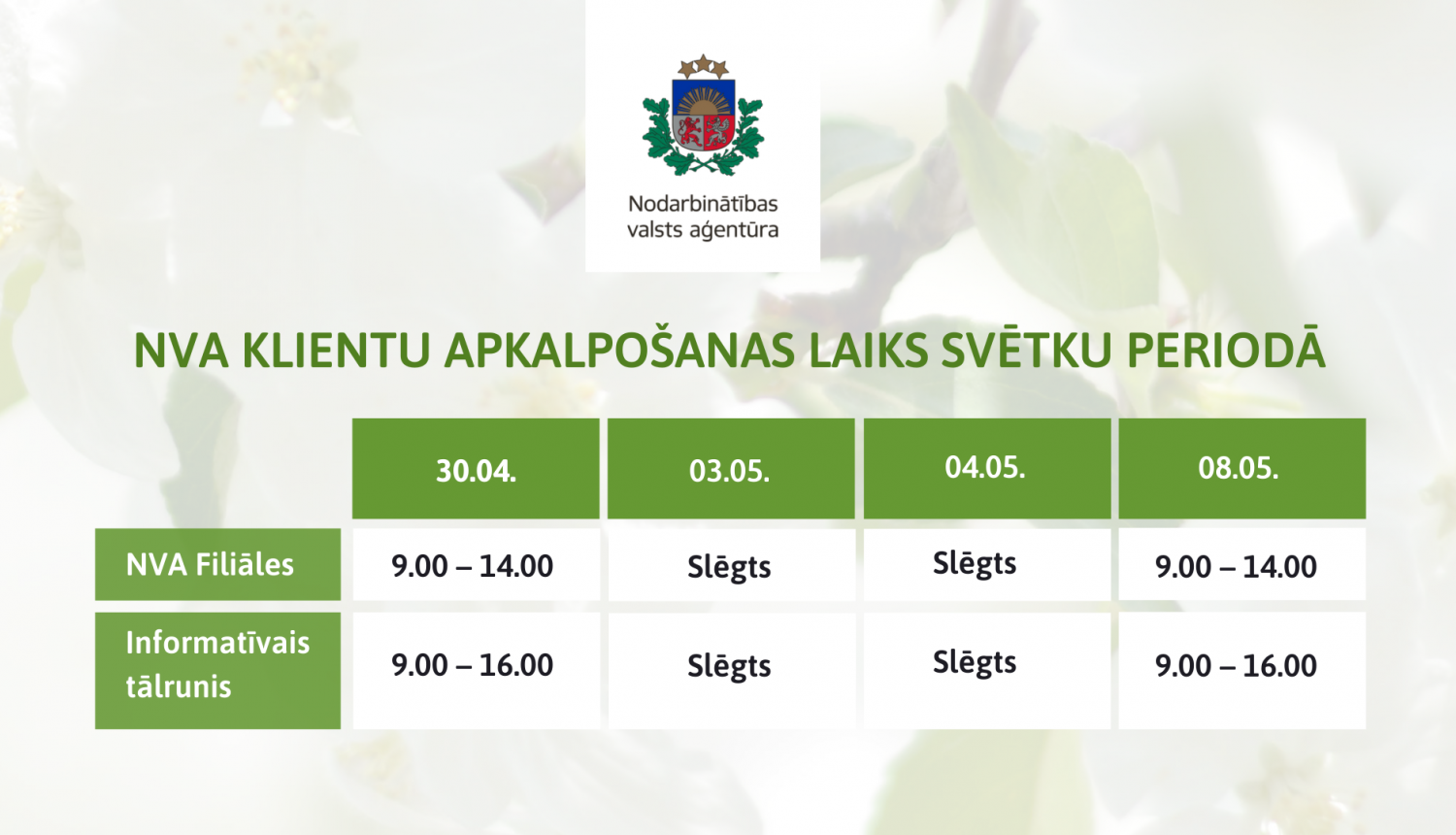 Nodarbinātības valsts aģentūra

NVA KLIENTU APKALPOŠANAS LAIKS SVĒTKU PERIODĀ

| | 30.04. | 03.05. | 04.05. | 08.05. |
|---|---|---|---|---|
| NVA Filiāles | 9.00 – 14.00 | Slēgts | Slēgts | 9.00 – 14.00 |
| Informatīvais tālrunis | 9.00 – 16.00 | Slēgts | Slēgts | 9.00 – 16.00 |